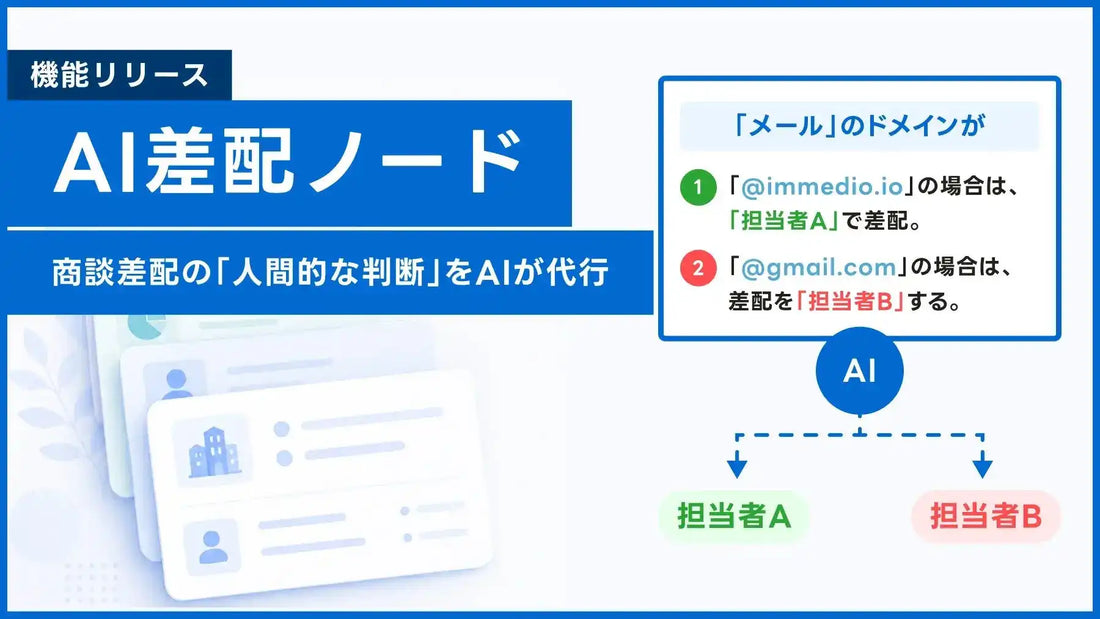 機能リリース

AI差配ノード

商談差配の「人間的な判断」をAIが代行

「メール」のドメインが

1 「@immedio.io」の場合は、「担当者A」で差配。

2 「@gmail.com」の場合は、差配を「担当者B」する。

AI

担当者A

担当者B